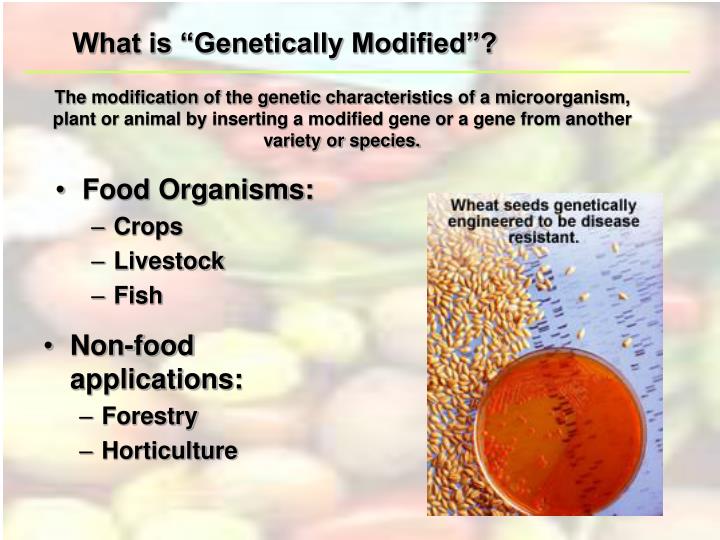 What is “Genetically Modified”?

The modification of the genetic characteristics of a microorganism, plant or animal by inserting a modified gene or a gene from another variety or species.

• Food Organisms:
– Crops
– Livestock
– Fish

• Non-food applications:
– Forestry
– Horticulture

Wheat seeds genetically engineered to be disease resistant.